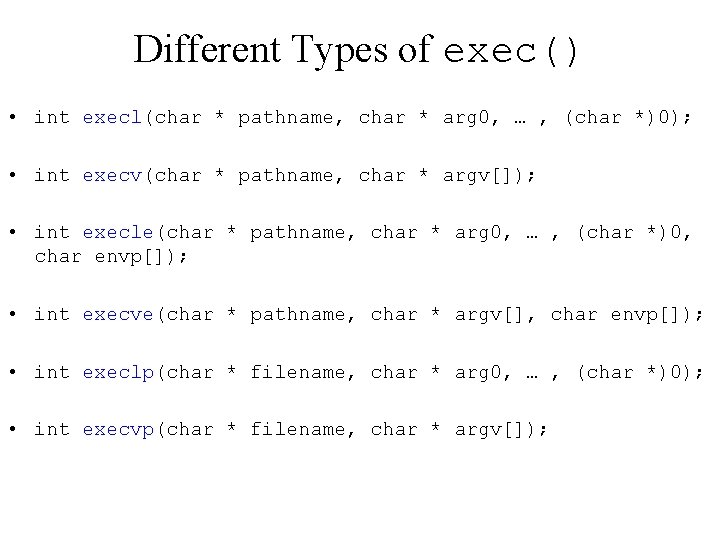 Different Types of exec()

• int execl(char * pathname, char * arg0, … , (char *)0);

• int execv(char * pathname, char * argv[]);

• int execle(char * pathname, char * arg0, … , (char *)0, char envp[]);

• int execve(char * pathname, char * argv[], char envp[]);

• int execlp(char * filename, char * arg0, … , (char *)0);

• int execvp(char * filename, char * argv[]);